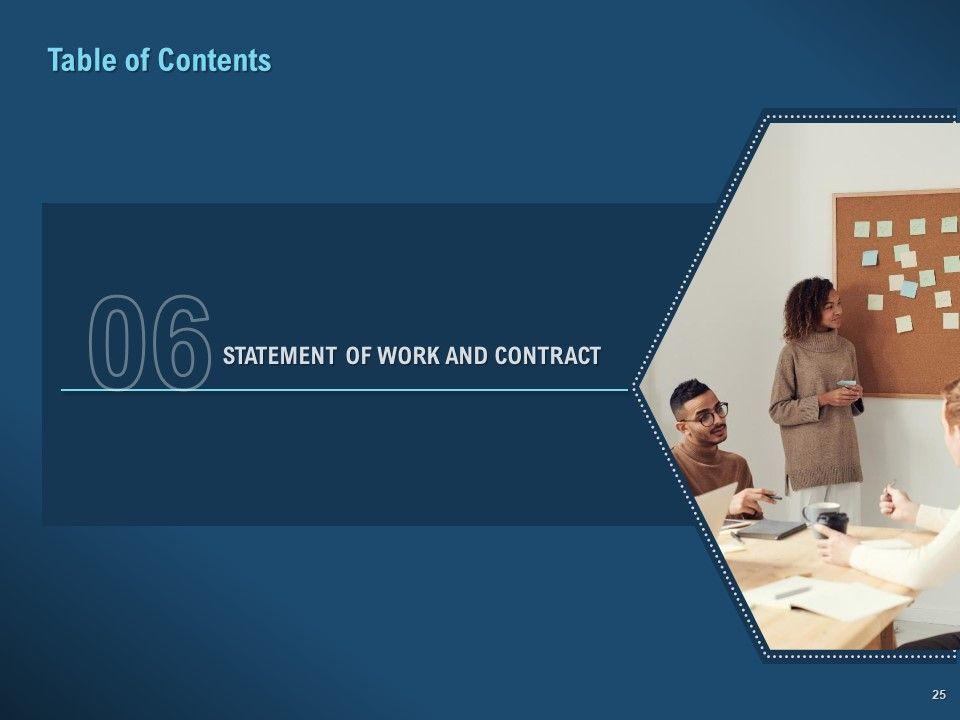 Table of Contents

06

STATEMENT OF WORK AND CONTRACT

25